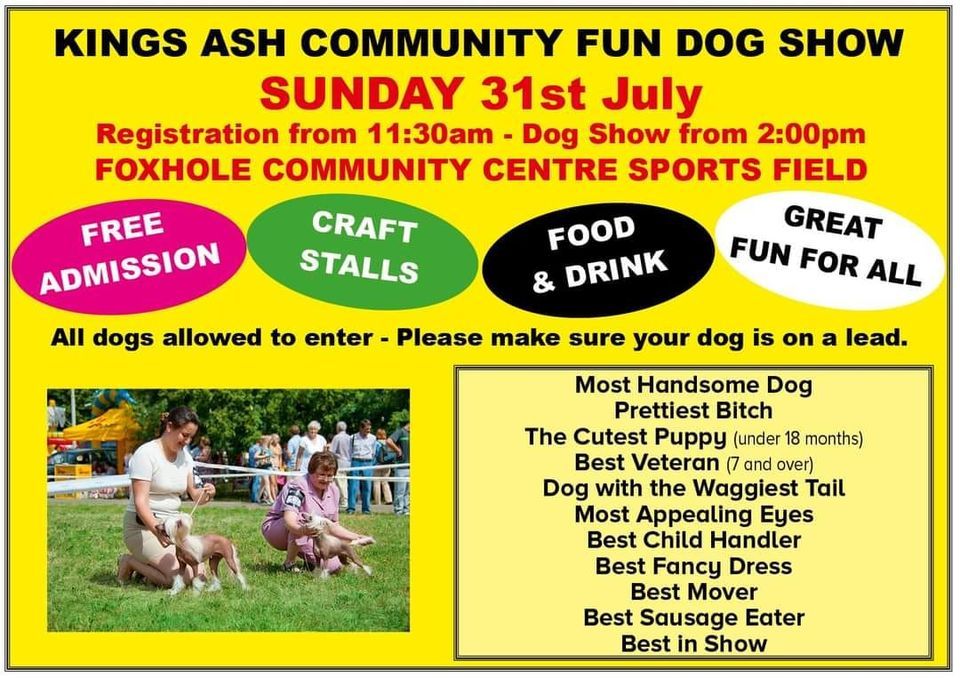 KINGS ASH COMMUNITY FUN DOG SHOW
SUNDAY 31st July
Registration from 11:30am - Dog Show from 2:00pm
FOXHOLE COMMUNITY CENTRE SPORTS FIELD

FREE ADMISSION

CRAFT STALLS

FOOD & DRINK

GREAT FUN FOR ALL

All dogs allowed to enter - Please make sure your dog is on a lead.

Most Handsome Dog
Prettiest Bitch
The Cutest Puppy (under 18 months)
Best Veteran (7 and over)
Dog with the Waggiest Tail
Most Appealing Eyes
Best Child Handler
Best Fancy Dress
Best Mover
Best Sausage Eater
Best in Show